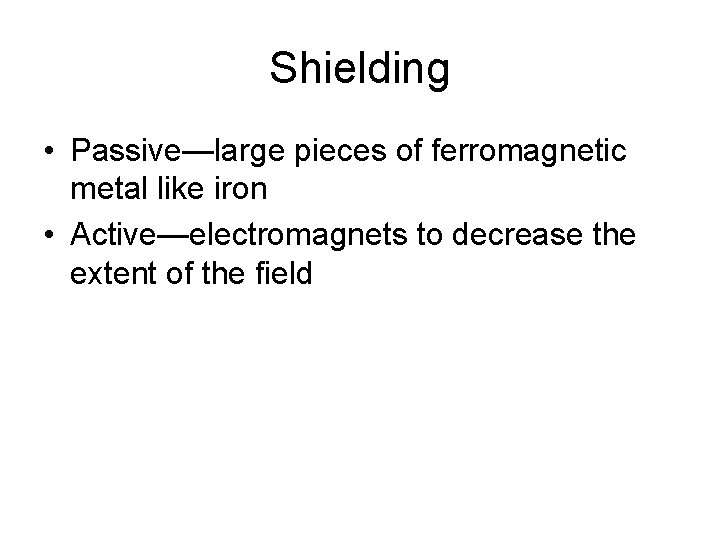 Shielding

• Passive—large pieces of ferromagnetic metal like iron
• Active—electromagnets to decrease the extent of the field